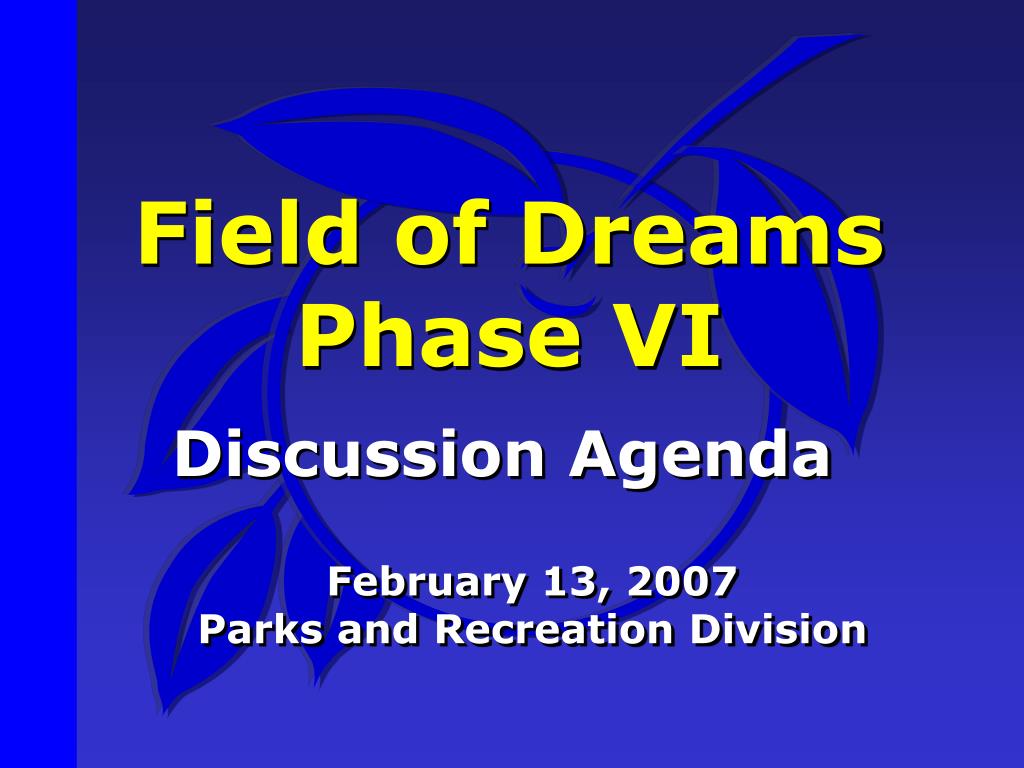 Field of Dreams
Phase VI

Discussion Agenda

February 13, 2007
Parks and Recreation Division